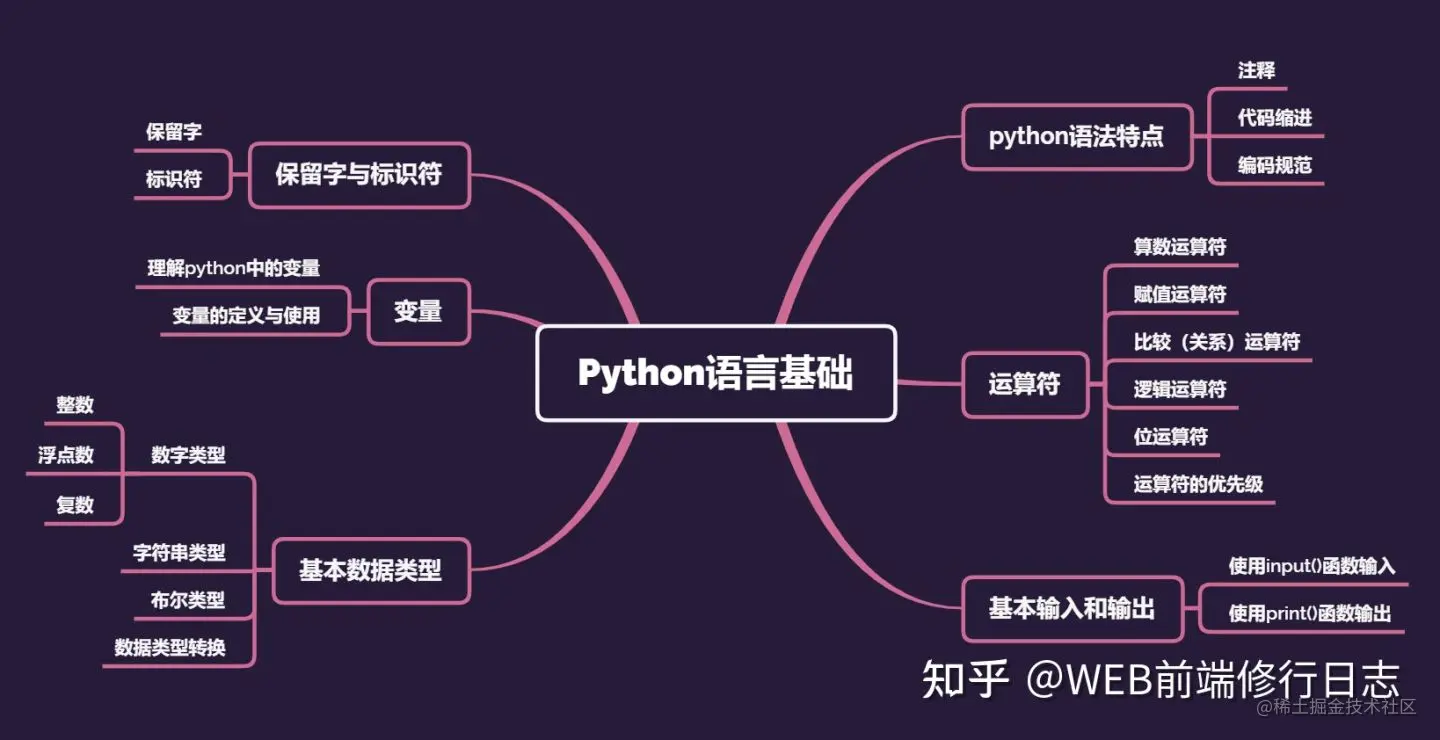 Python语言基础

保留字与标识符
保留字
标识符

变量
理解python中的变量
变量的定义与使用

基本数据类型
数字类型
整数
浮点数
复数
字符串类型
布尔类型
数据类型转换

python语法特点
注释
代码缩进
编码规范

运算符
算数运算符
赋值运算符
比较（关系）运算符
逻辑运算符
位运算符
运算符的优先级

基本输入和输出
使用input()函数输入
使用print()函数输出

知乎 @WEB前端修行日志
@稀土掘金技术社区